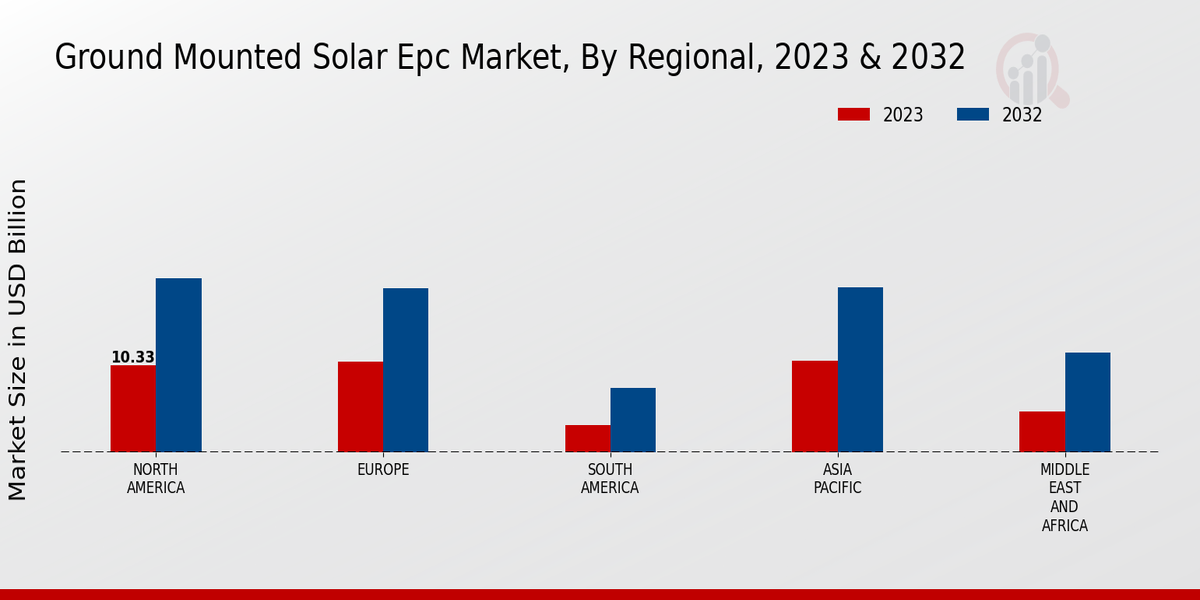 Ground Mounted Solar Epc Market, By Regional, 2023 & 2032

2023 2032

Market Size in USD Billion

10.33

NORTH AMERICA

EUROPE

SOUTH AMERICA

ASIA PACIFIC

MIDDLE EAST AND AFRICA